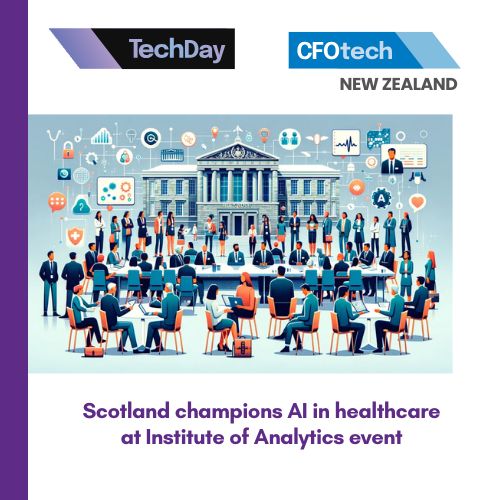 TechDay

CFOtech
NEW ZEALAND

Scotland champions AI in healthcare at Institute of Analytics event